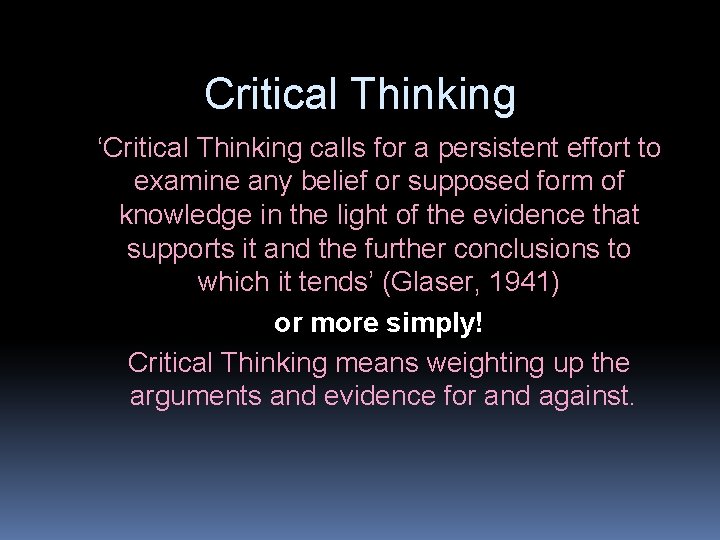 Critical Thinking

‘Critical Thinking calls for a persistent effort to examine any belief or supposed form of knowledge in the light of the evidence that supports it and the further conclusions to which it tends’ (Glaser, 1941)

or more simply!

Critical Thinking means weighting up the arguments and evidence for and against.